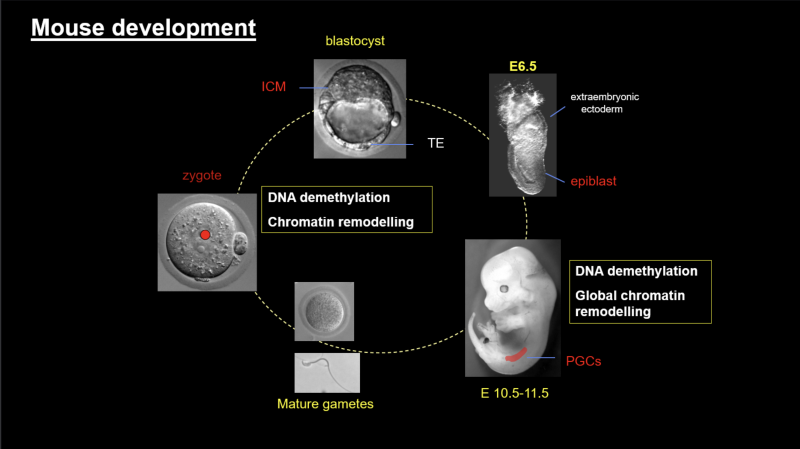 Mouse development

blastocyst

ICM

TE

E6.5

extraembryonic ectoderm

epiblast

zygote

DNA demethylation

Chromatin remodelling

DNA demethylation

Global chromatin remodelling

PGCs

E 10.5-11.5

Mature gametes